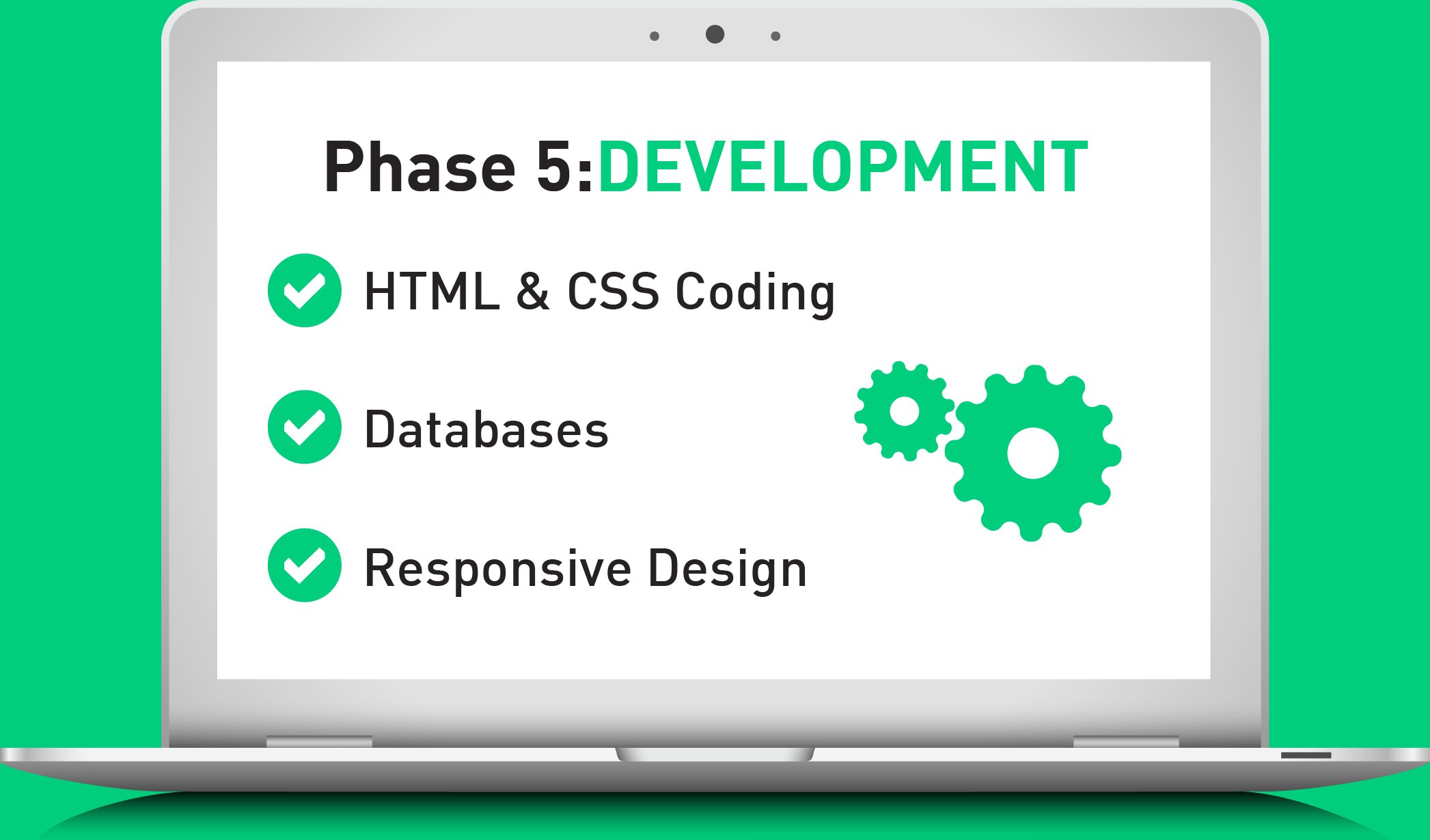 Phase 5:DEVELOPMENT

HTML & CSS Coding

Databases

Responsive Design